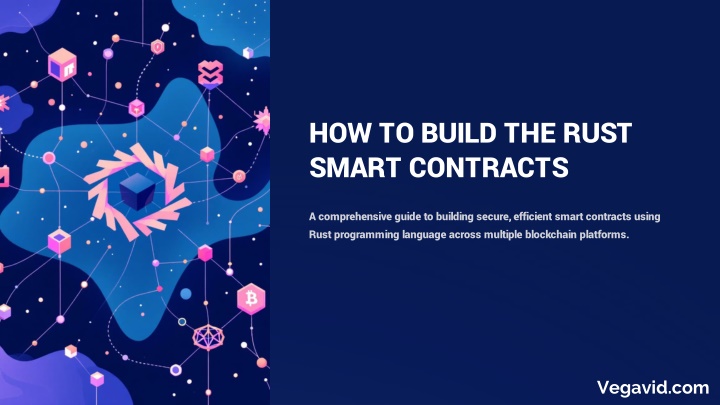 HOW TO BUILD THE RUST SMART CONTRACTS

A comprehensive guide to building secure, efficient smart contracts using Rust programming language across multiple blockchain platforms.

Vegavid.com